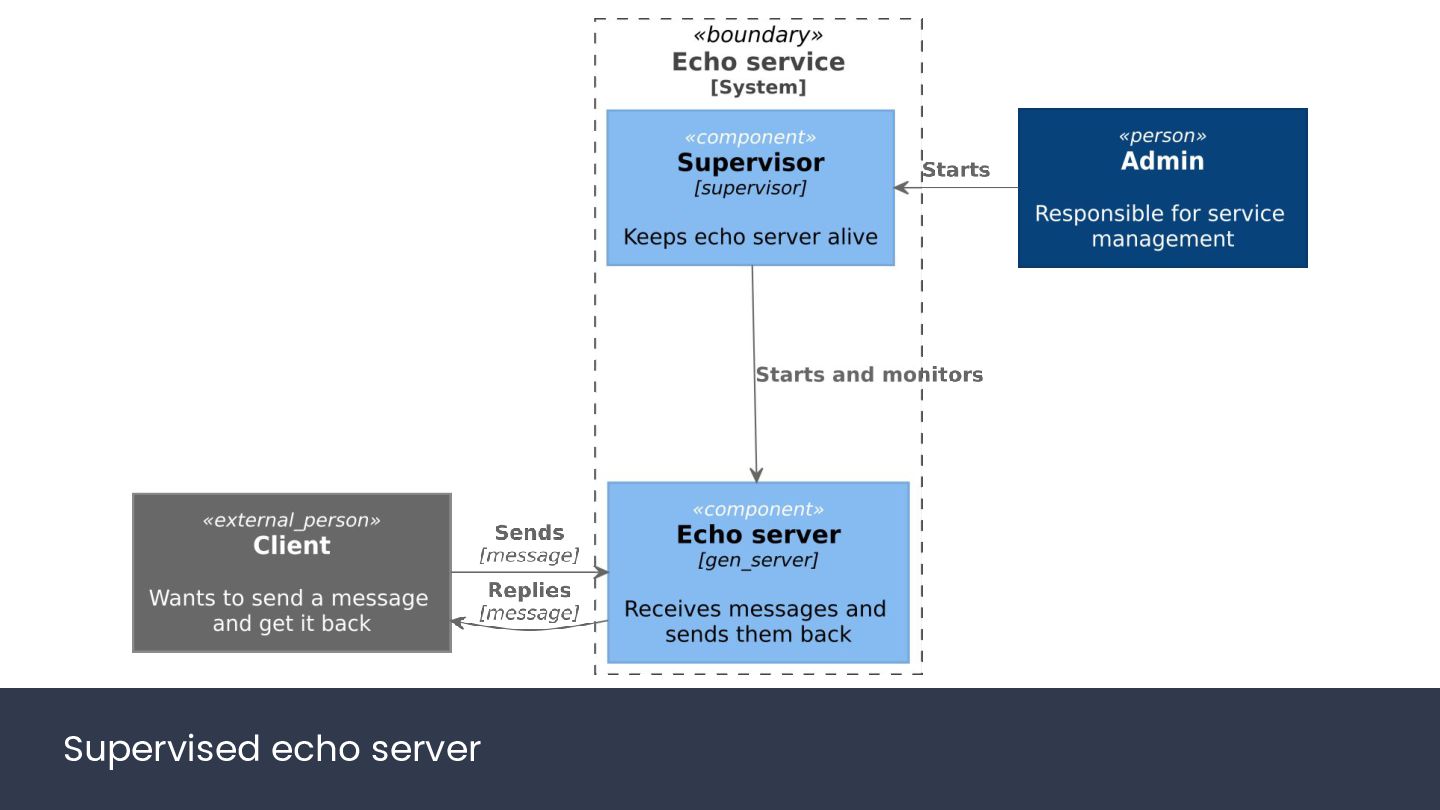 «boundary»
Echo service
[System]

«component»
Supervisor
[supervisor]

Keeps echo server alive

Starts

«person»
Admin

Responsible for service management

Starts and monitors

«external_person»
Client

Wants to send a message and get it back

Sends
[message]

Replies
[message]

«component»
Echo server
[gen_server]

Receives messages and sends them back

Supervised echo server